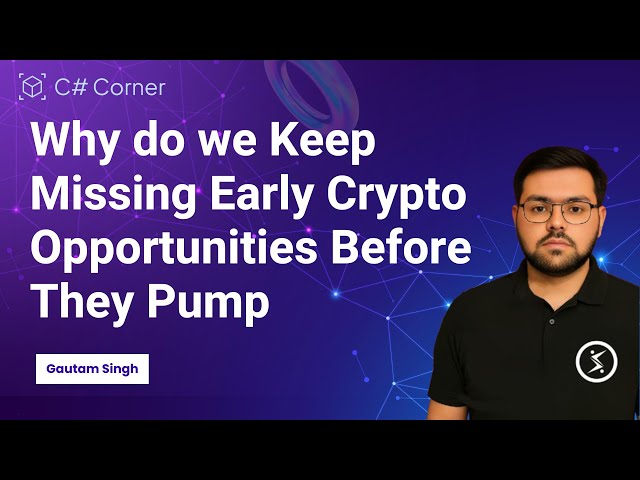 C# Corner

Why do we Keep Missing Early Crypto Opportunities Before They Pump

Gautam Singh